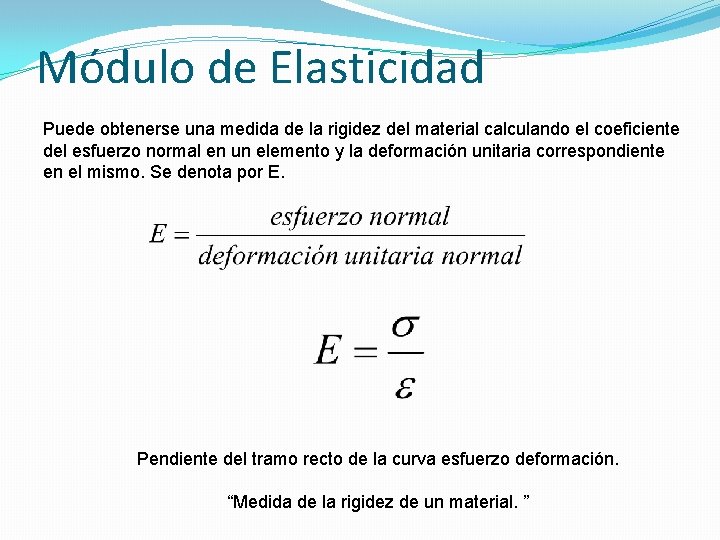 Módulo de Elasticidad

Puede obtenerse una medida de la rigidez del material calculando el coeficiente del esfuerzo normal en un elemento y la deformación unitaria correspondiente en el mismo. Se denota por E.

$E = \frac{esfuerzo\ normal}{deformación\ unitaria\ normal}$

$E = \frac{\sigma}{\varepsilon}$

Pendiente del tramo recto de la curva esfuerzo deformación.

“Medida de la rigidez de un material. ”